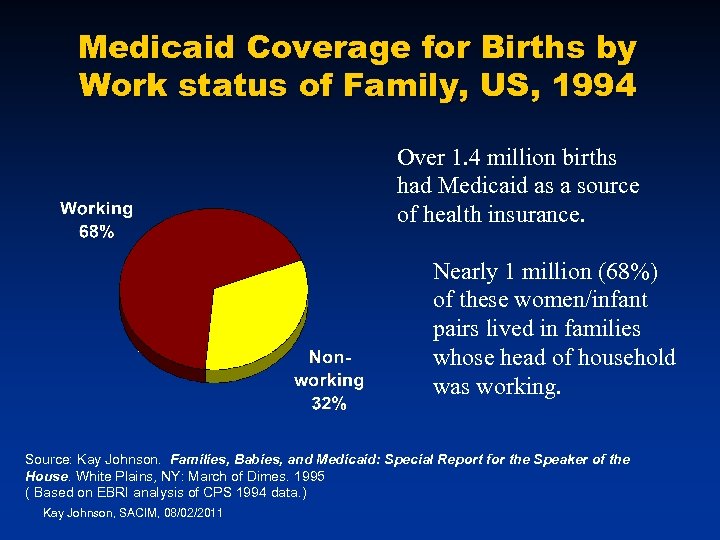 Medicaid Coverage for Births by Work status of Family, US, 1994

Working 68%

Non-working 32%

Over 1.4 million births had Medicaid as a source of health insurance.

Nearly 1 million (68%) of these women/infant pairs lived in families whose head of household was working.

Source: Kay Johnson. Families, Babies, and Medicaid: Special Report for the Speaker of the House. White Plains, NY: March of Dimes. 1995
( Based on EBRI analysis of CPS 1994 data.)

Kay Johnson, SACIM, 08/02/2011